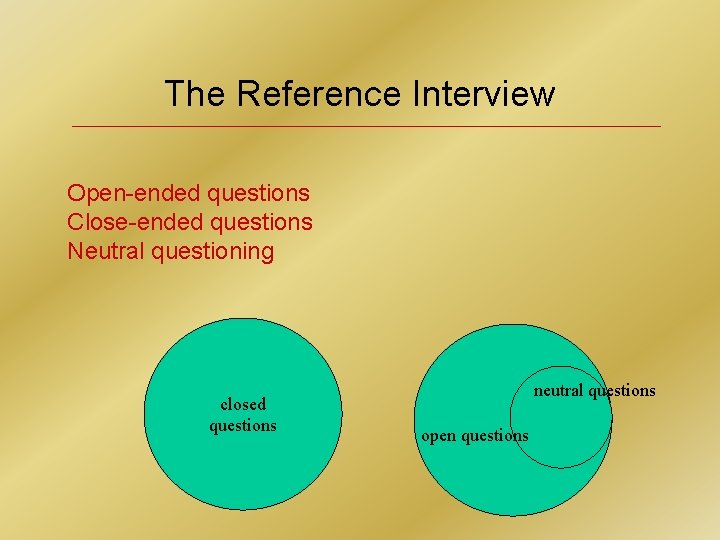 The Reference Interview

Open-ended questions
Close-ended questions
Neutral questioning

closed questions

neutral questions

open questions